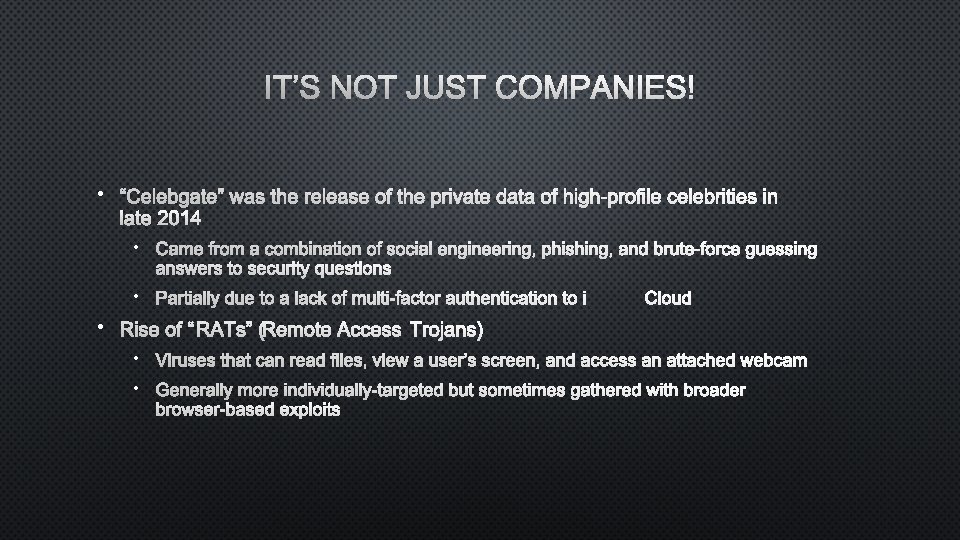 IT'S NOT JUST COMPANIES!

• "Celebgate" was the release of the private data of high-profile celebrities in late 2014

• Came from a combination of social engineering, phishing, and brute-force guessing answers to security questions

• Partially due to a lack of multi-factor authentication to i Cloud

• Rise of "RATs" (Remote Access Trojans)

• Viruses that can read files, view a user's screen, and access an attached webcam

• Generally more individually-targeted but sometimes gathered with broader browser-based exploits